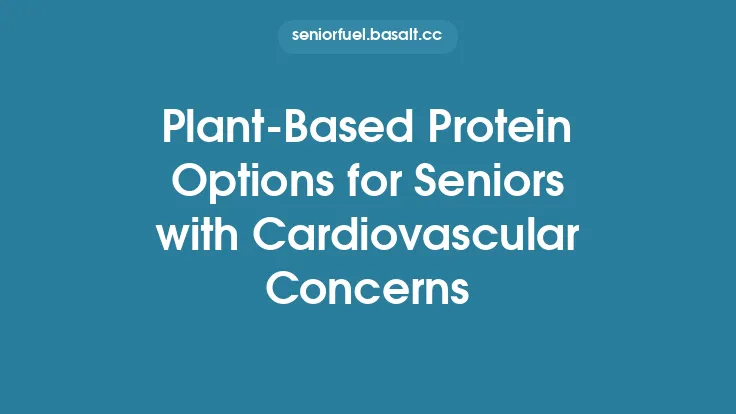 seniorfuel.basalt.cc

Plant-Based Protein Options for Seniors with Cardiovascular Concerns